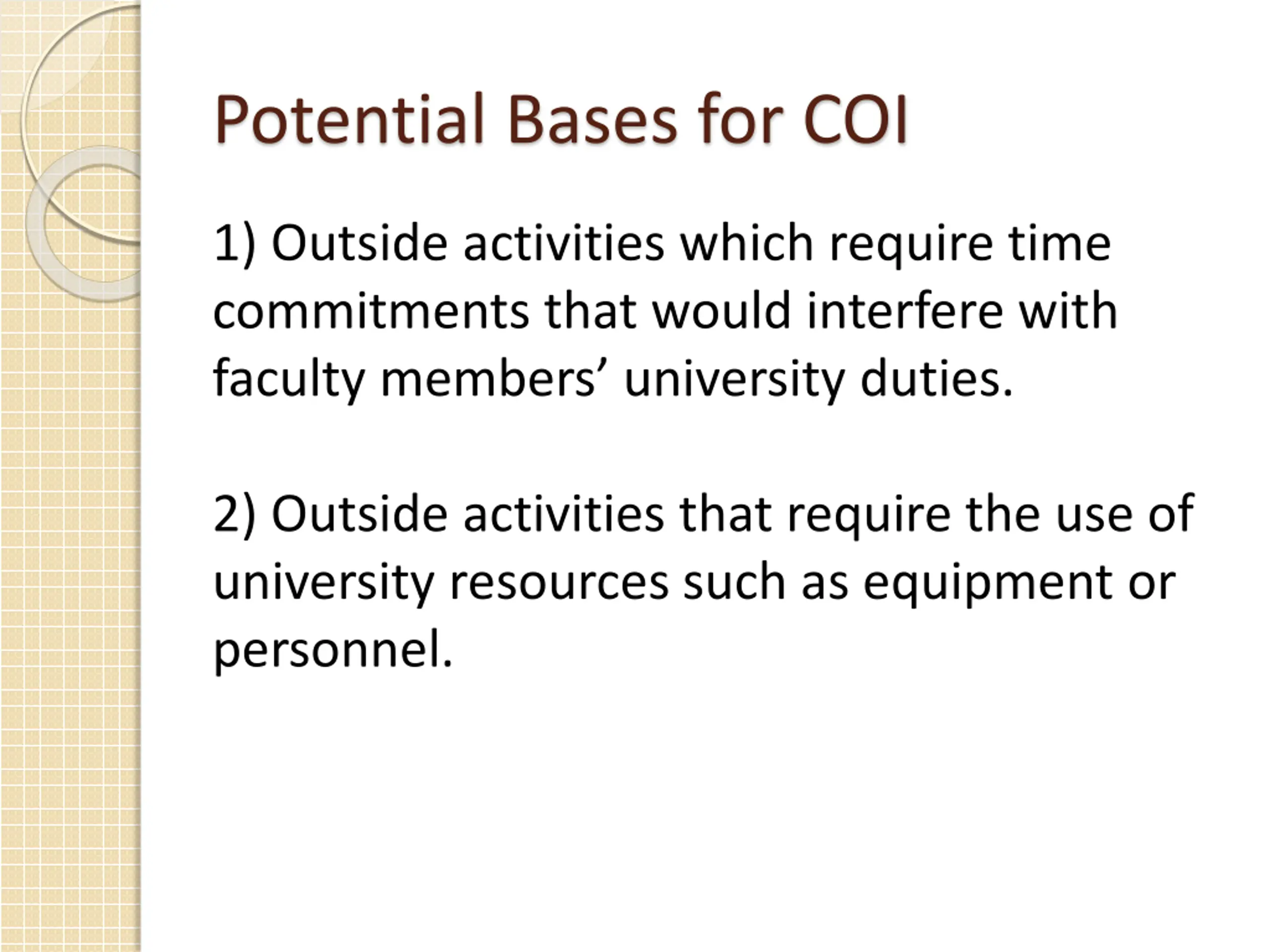 Potential Bases for COI

1) Outside activities which require time commitments that would interfere with faculty members’ university duties.

2) Outside activities that require the use of university resources such as equipment or personnel.